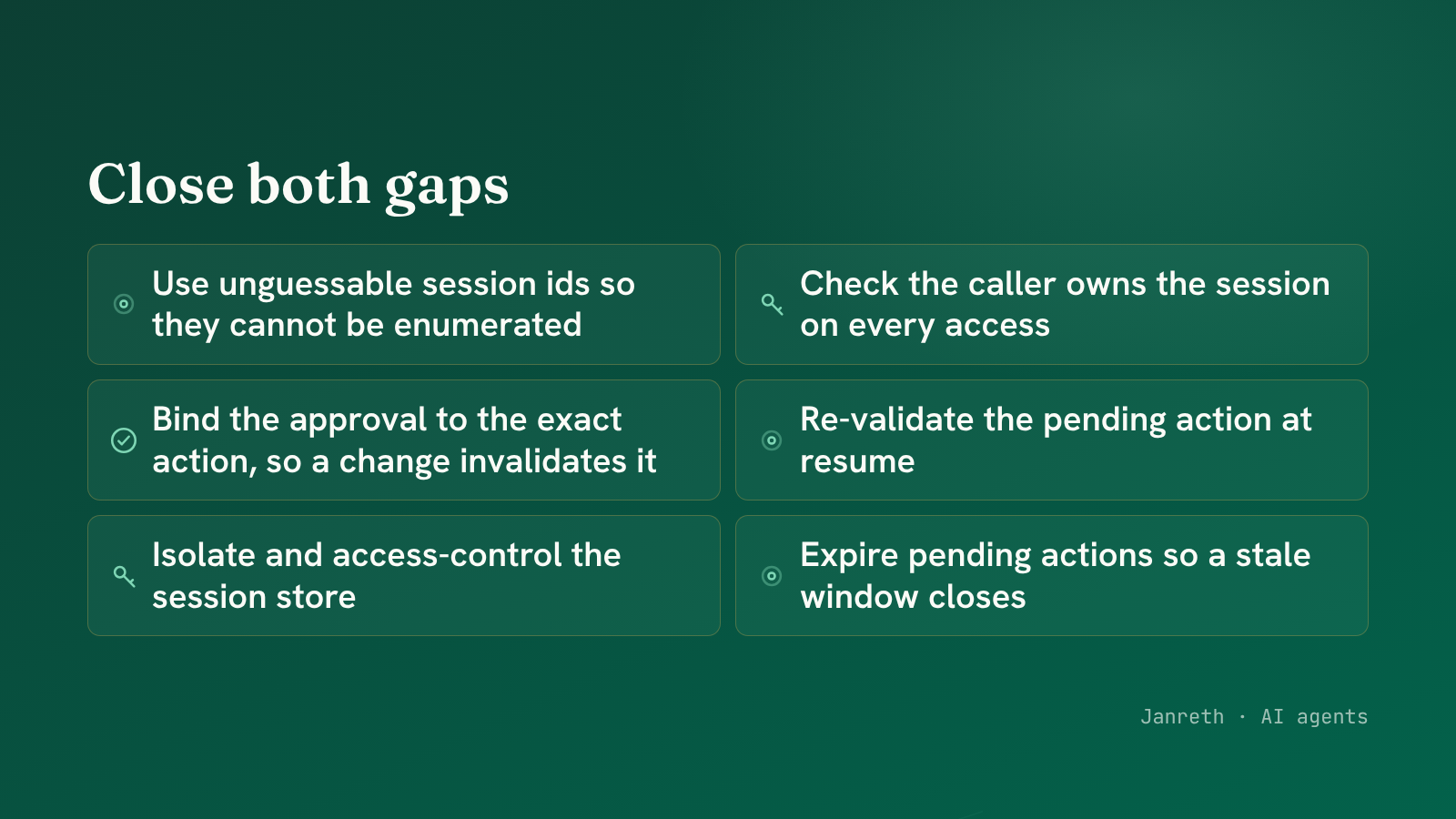 Close both gaps

Use unguessable session ids so they cannot be enumerated

Check the caller owns the session on every access

Bind the approval to the exact action, so a change invalidates it

Re-validate the pending action at resume

Isolate and access-control the session store

Expire pending actions so a stale window closes

Janreth · AI agents